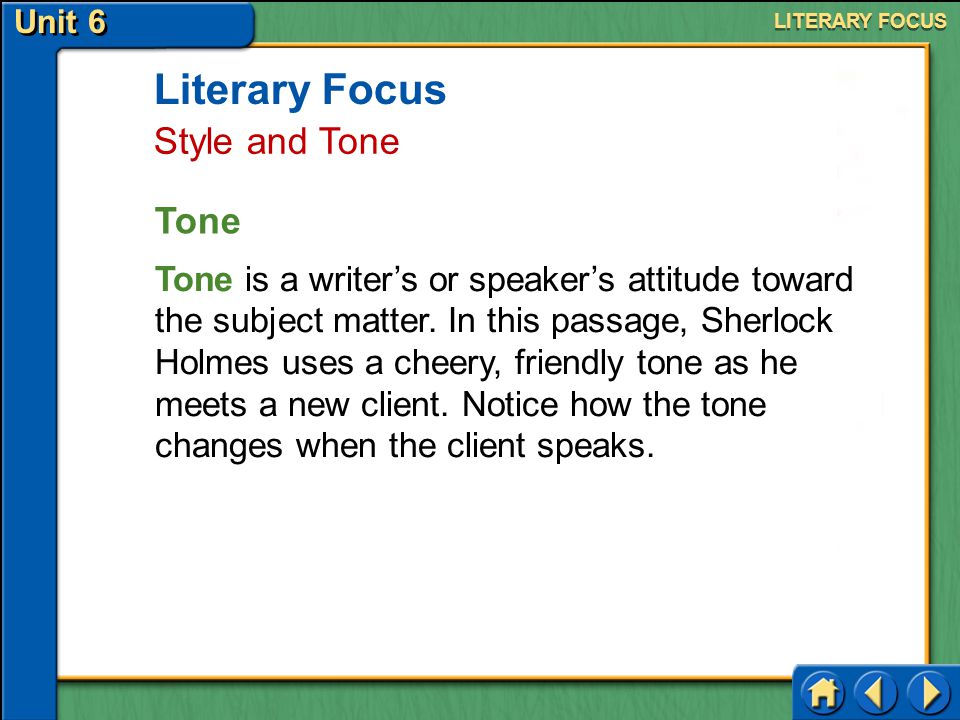 Unit 6

LITERARY FOCUS

Literary Focus
Style and Tone

Tone

Tone is a writer’s or speaker’s attitude toward the subject matter. In this passage, Sherlock Holmes uses a cheery, friendly tone as he meets a new client. Notice how the tone changes when the client speaks.